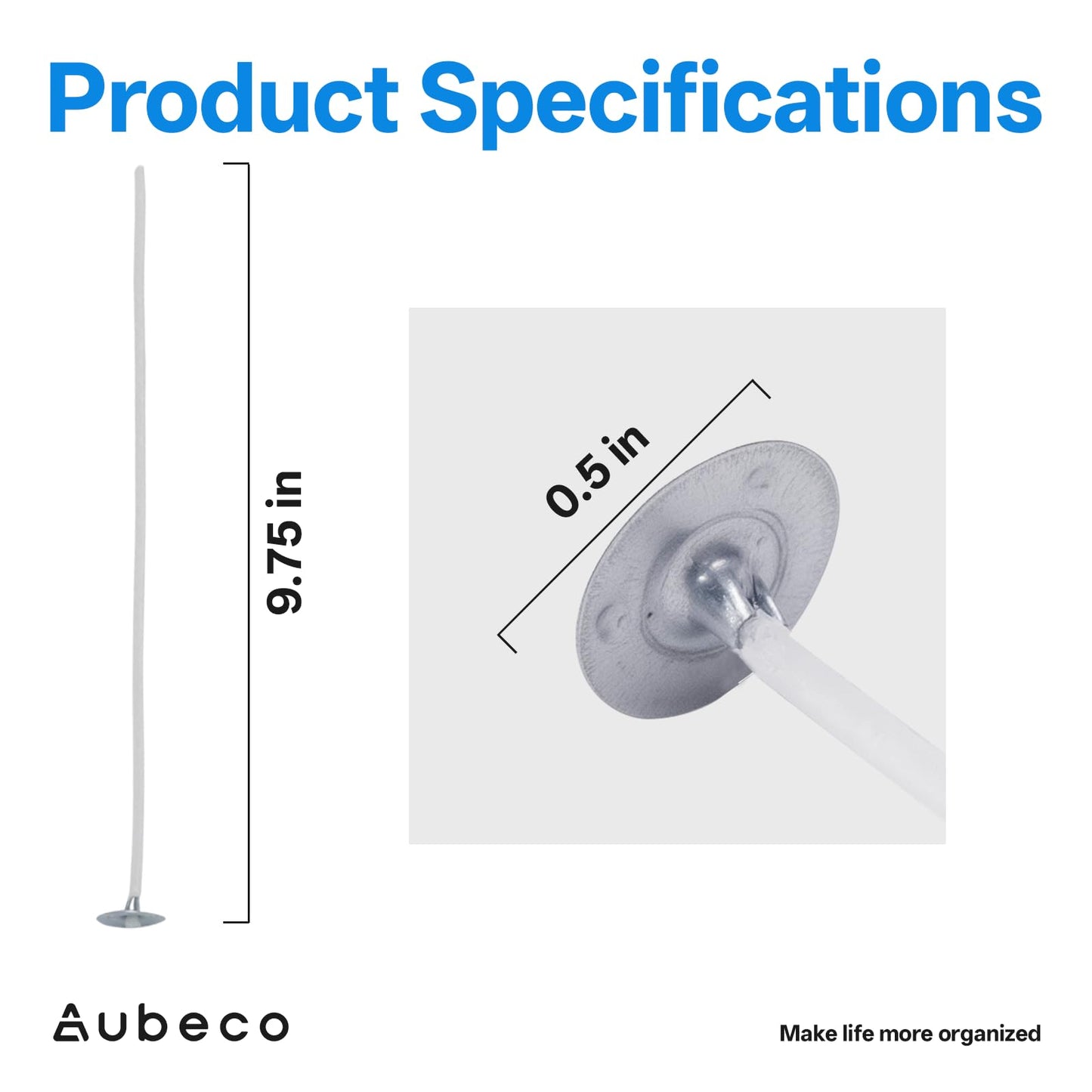 Product Specifications

9.75 in

0.5 in

Aubeco

Make life more organized